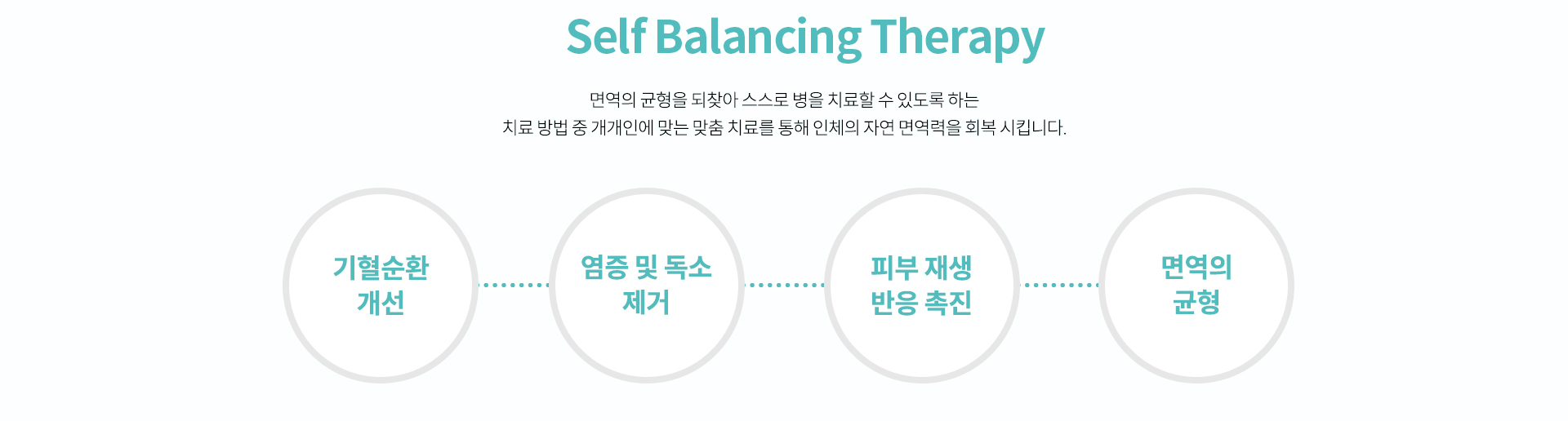 Self Balancing Therapy

면역의 균형을 되찾아 스스로 병을 치료할 수 있도록 하는
치료 방법 중 개개인에 맞는 맞춤 치료를 통해 인체의 자연 면역력을 회복 시킵니다.

기혈순환
개선

염증 및 독소
제거

피부 재생
반응 촉진

면역의
균형